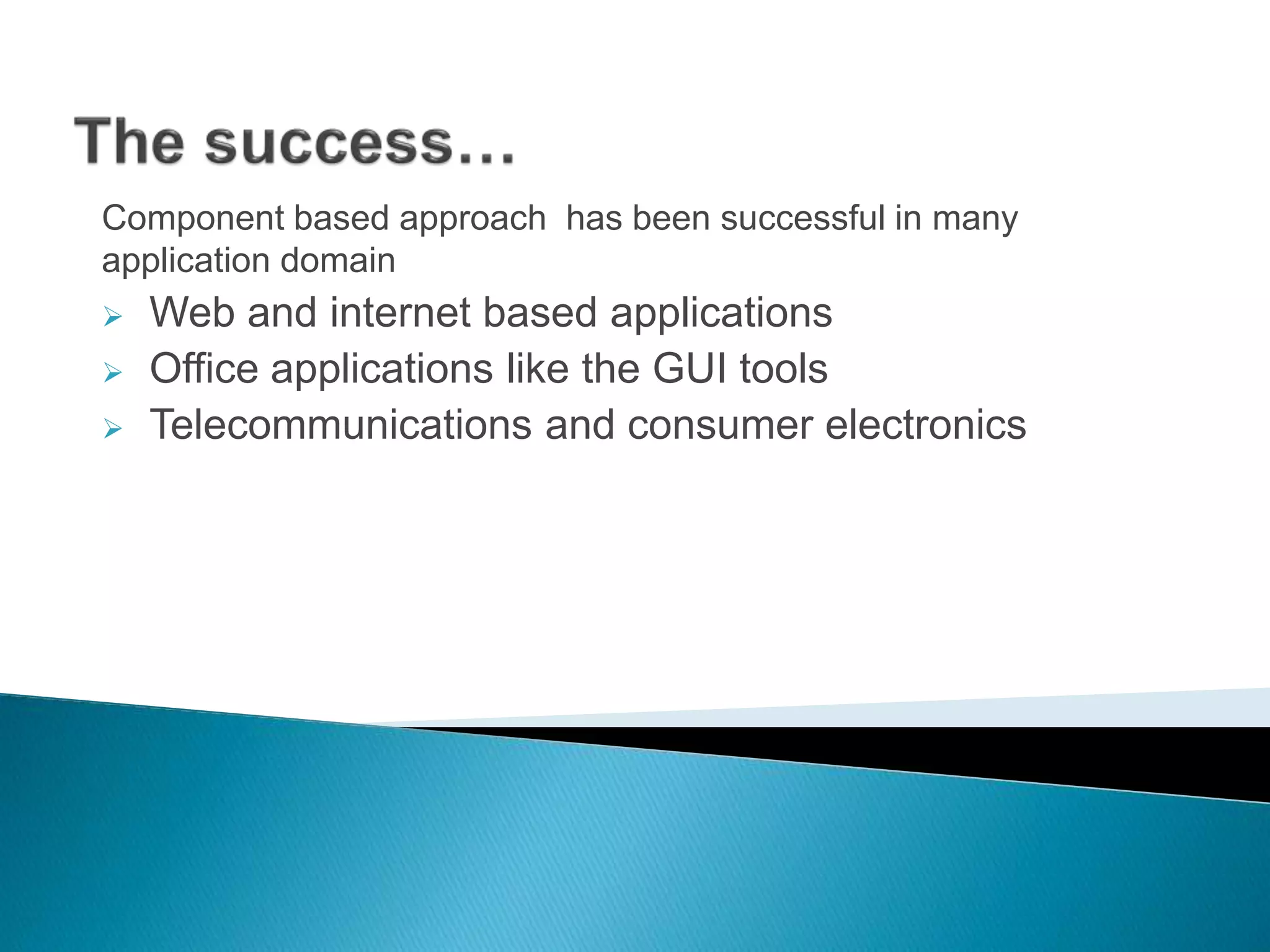 The success…

Component based approach  has been successful in many application domain

➢ Web and internet based applications
➢ Office applications like the GUI tools
➢ Telecommunications and consumer electronics